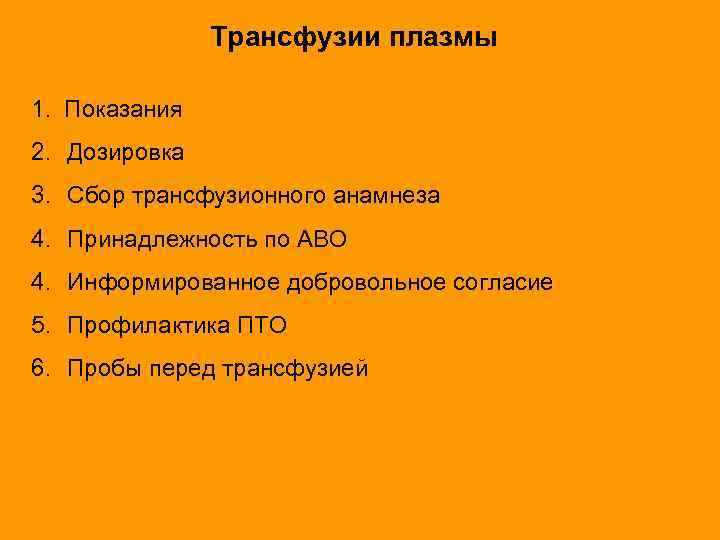 Трансфузии плазмы

1. Показания
2. Дозировка
3. Сбор трансфузионного анамнеза
4. Принадлежность по АВО
4. Информированное добровольное согласие
5. Профилактика ПТО
6. Пробы перед трансфузией